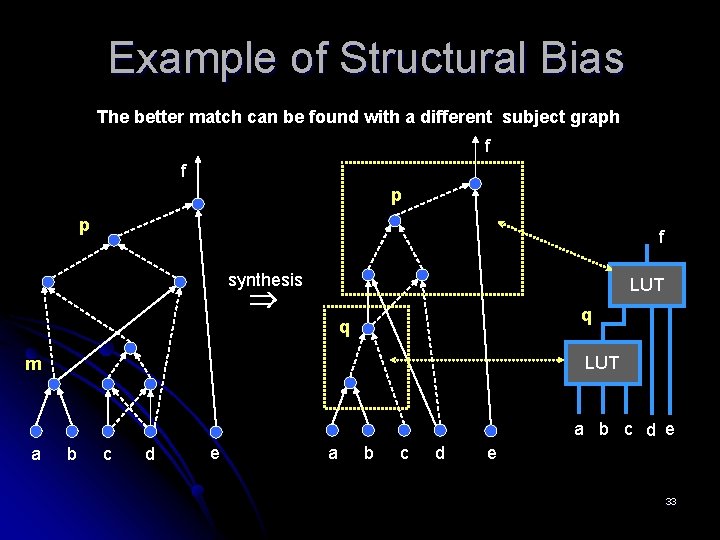 Example of Structural Bias

The better match can be found with a different subject graph

f

p

m

a b c d e

synthesis
$\Rightarrow$

f

p

q

a b c d e

f

LUT

q

LUT

a b c d e

33